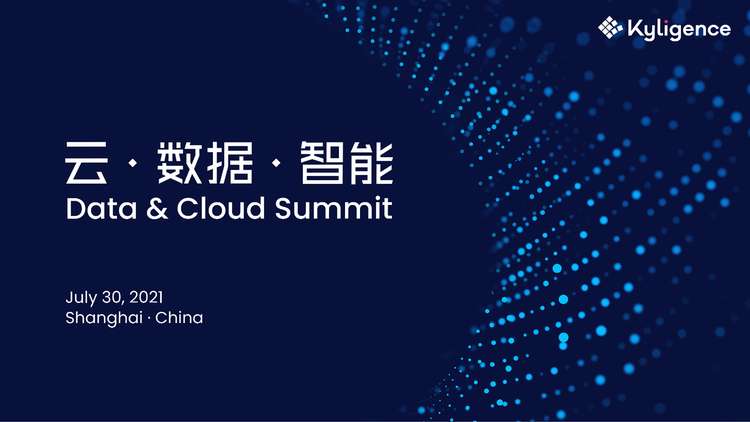 Kyligence

云 · 数据 · 智能
Data & Cloud Summit

July 30, 2021
Shanghai · China